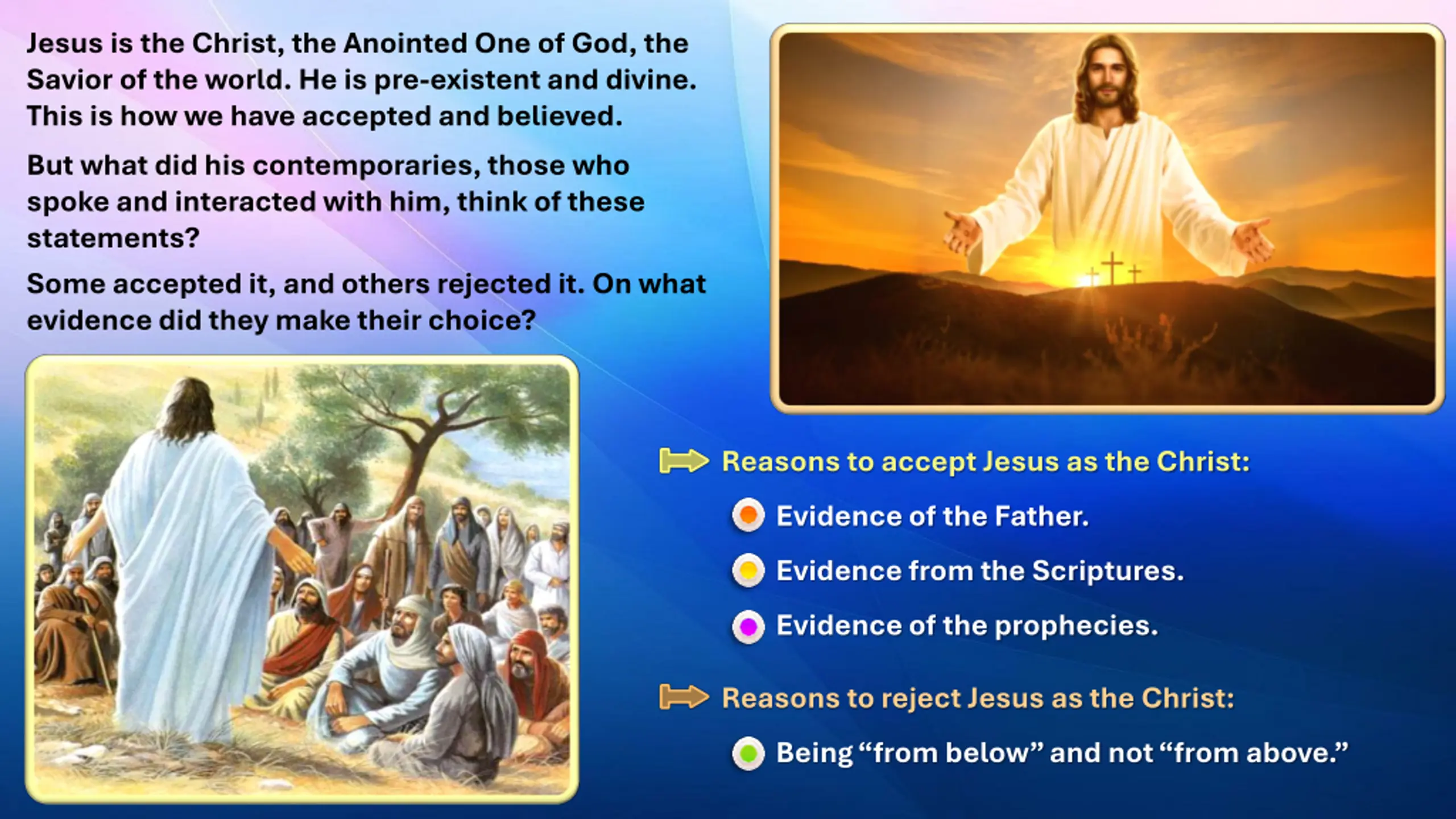 Jesus is the Christ, the Anointed One of God, the Savior of the world. He is pre-existent and divine. This is how we have accepted and believed.

But what did his contemporaries, those who spoke and interacted with him, think of these statements?

Some accepted it, and others rejected it. On what evidence did they make their choice?

Reasons to accept Jesus as the Christ:

Evidence of the Father.

Evidence from the Scriptures.

Evidence of the prophecies.

Reasons to reject Jesus as the Christ:

Being “from below” and not “from above.”